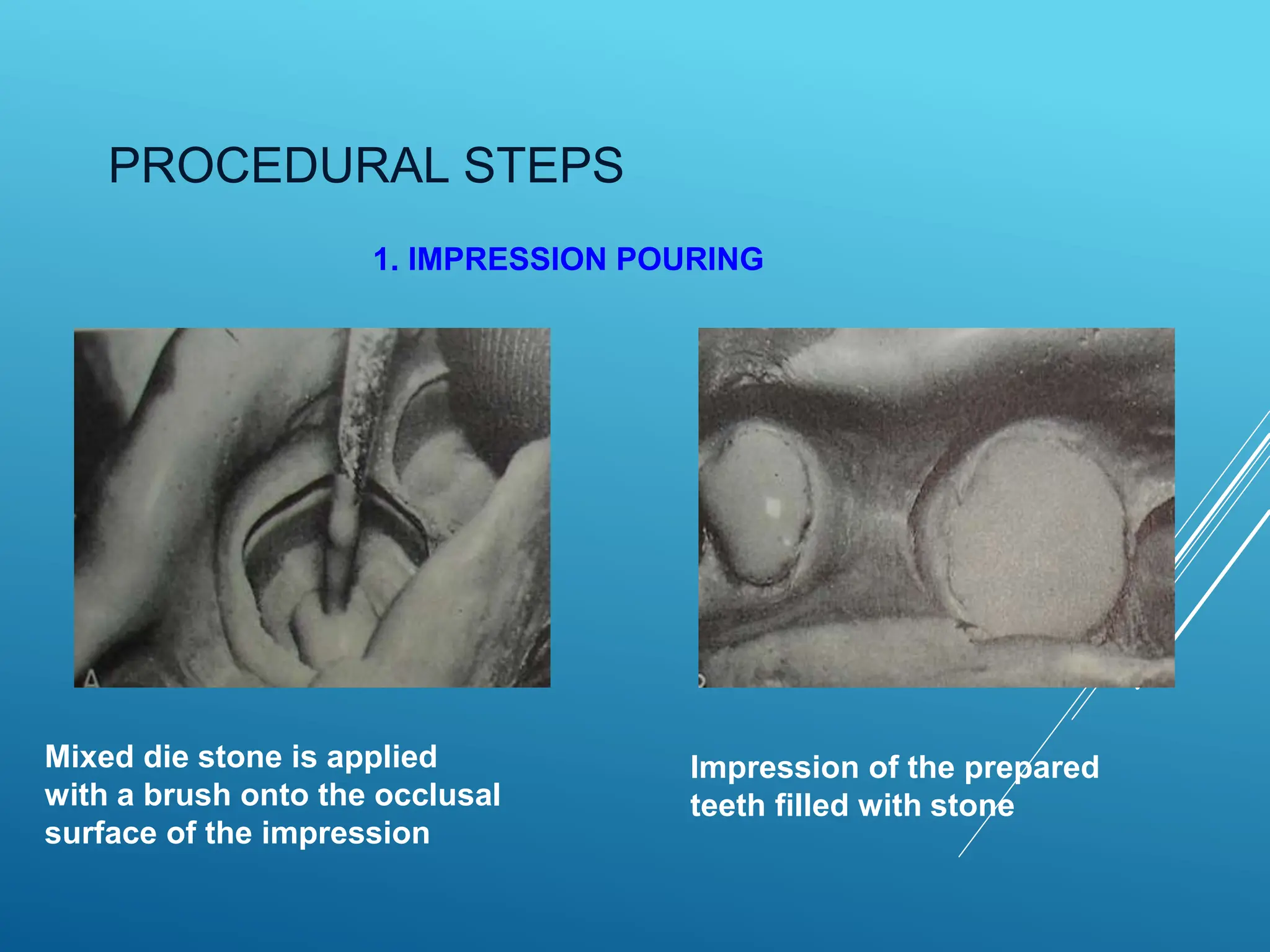 PROCEDURAL STEPS

1. IMPRESSION POURING

A

Mixed die stone is applied with a brush onto the occlusal surface of the impression

Impression of the prepared teeth filled with stone